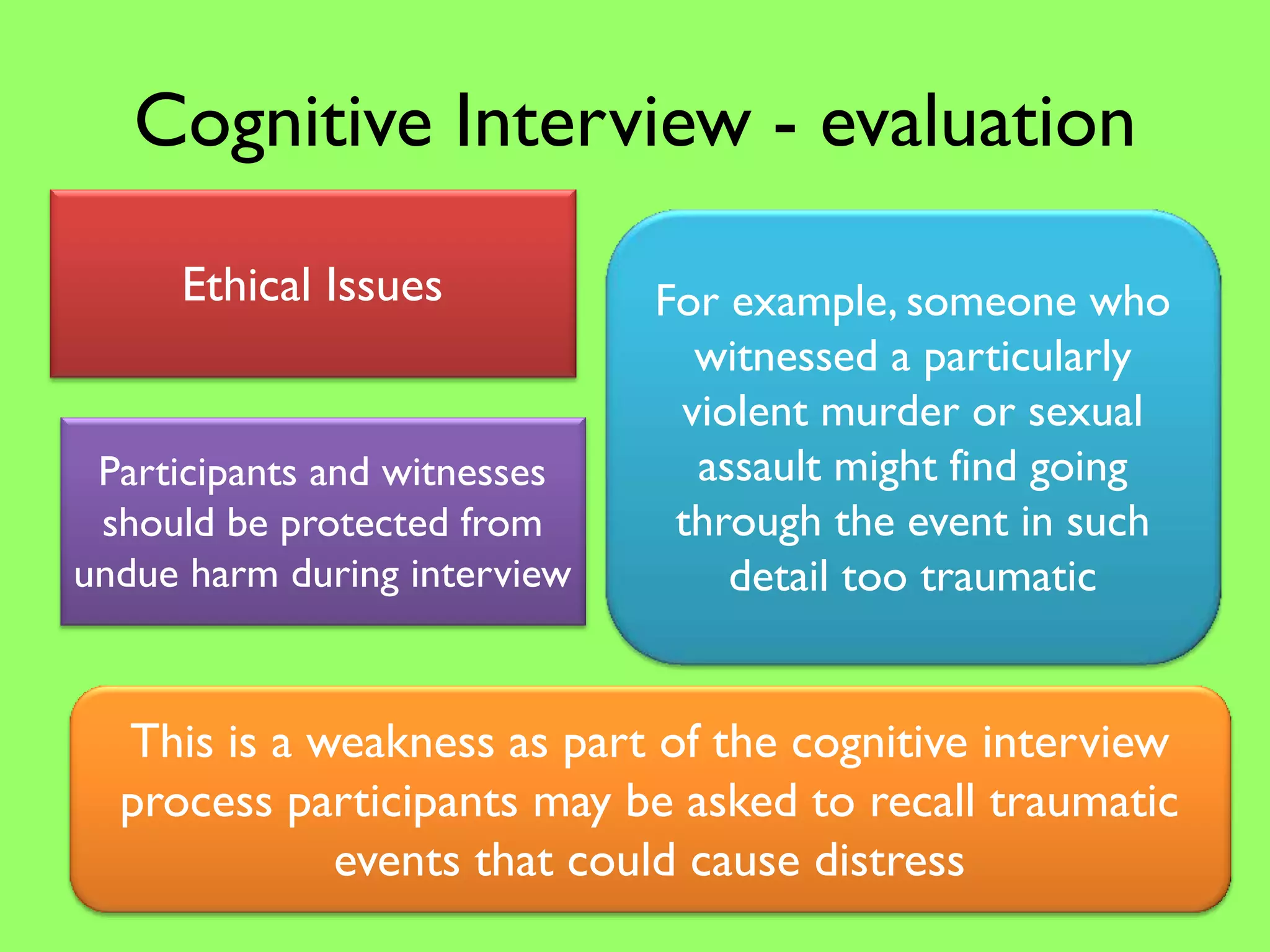 Cognitive Interview - evaluation

Ethical Issues

Participants and witnesses should be protected from undue harm during interview

For example, someone who witnessed a particularly violent murder or sexual assault might find going through the event in such detail too traumatic

This is a weakness as part of the cognitive interview process participants may be asked to recall traumatic events that could cause distress